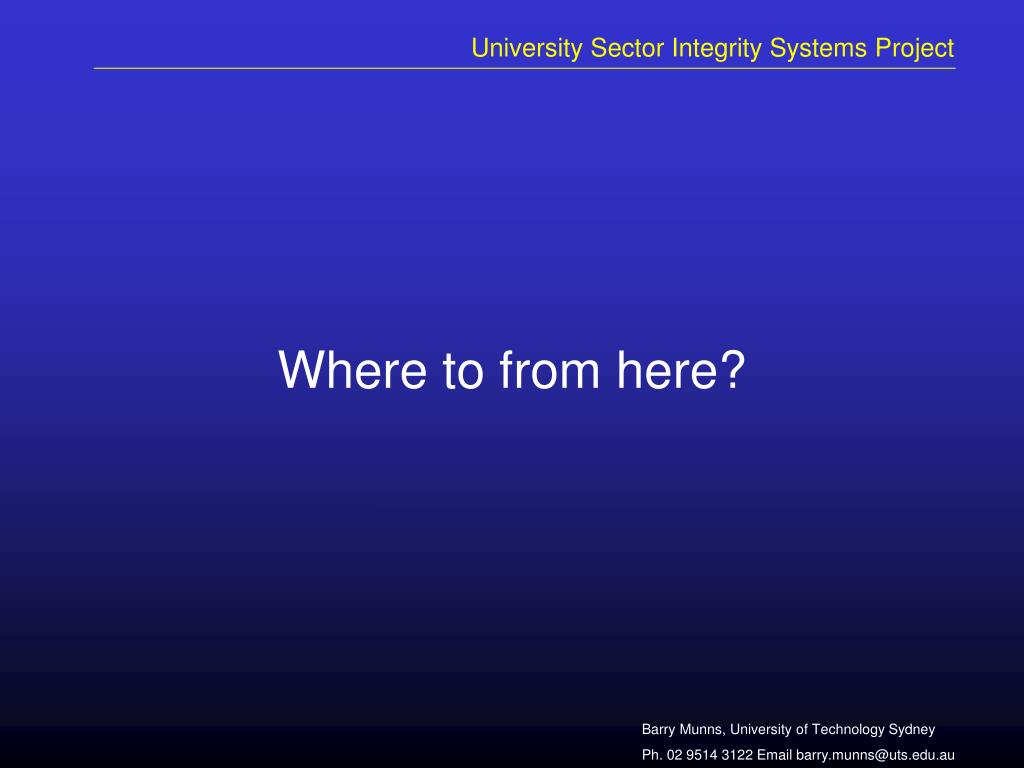 University Sector Integrity Systems Project

Where to from here?

Barry Munns, University of Technology Sydney
Ph. 02 9514 3122 Email barry.munns@uts.edu.au